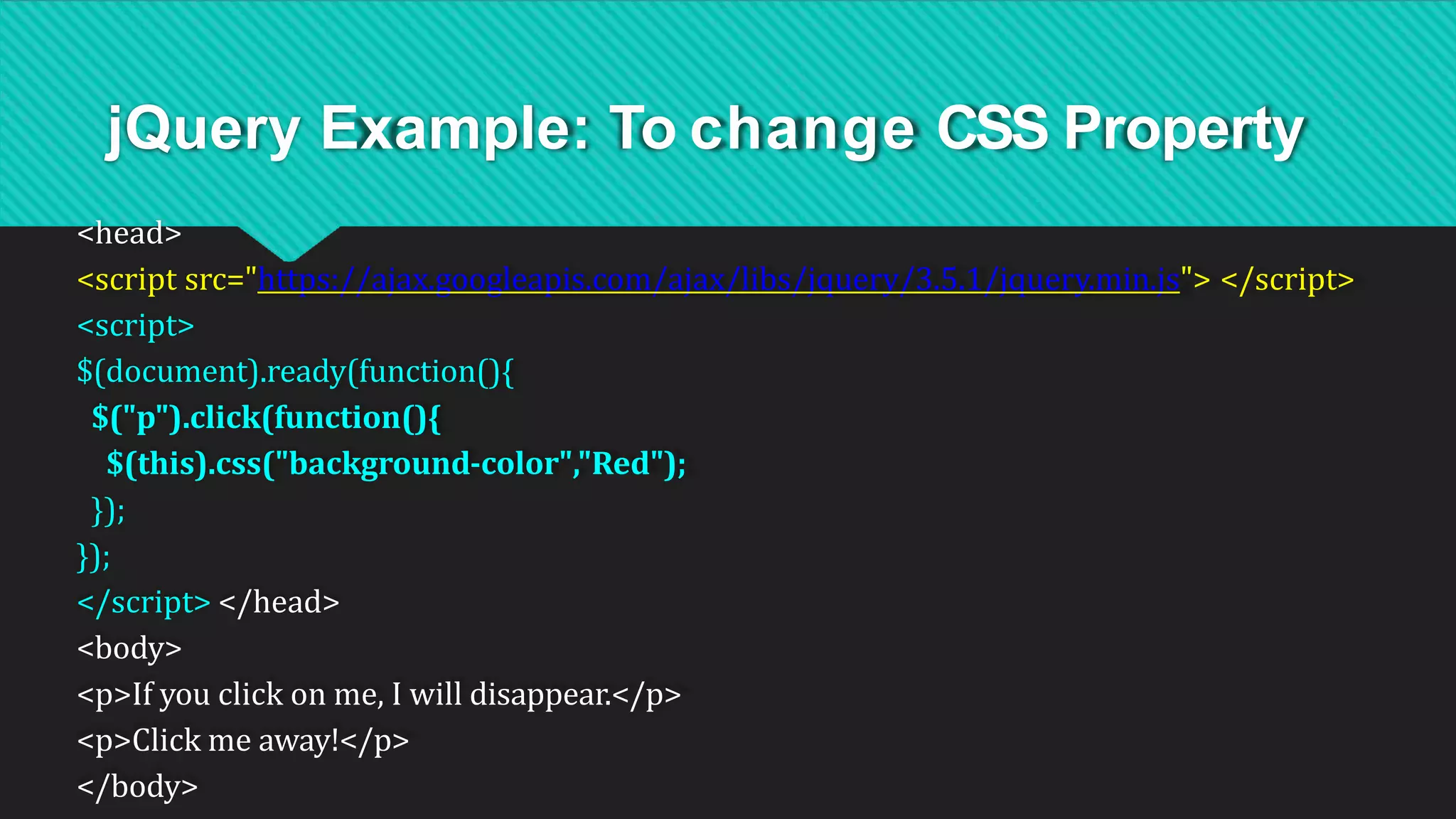 jQuery Example: To change CSS Property

<head>
<script src="https://ajax.googleapis.com/ajax/libs/jquery/3.5.1/jquery.min.js"> </script>
<script>
$(document).ready(function(){
 $("p").click(function(){
  $(this).css("background-color","Red");
 });
});
</script> </head>
<body>
<p>If you click on me, I will disappear.</p>
<p>Click me away!</p>
</body>